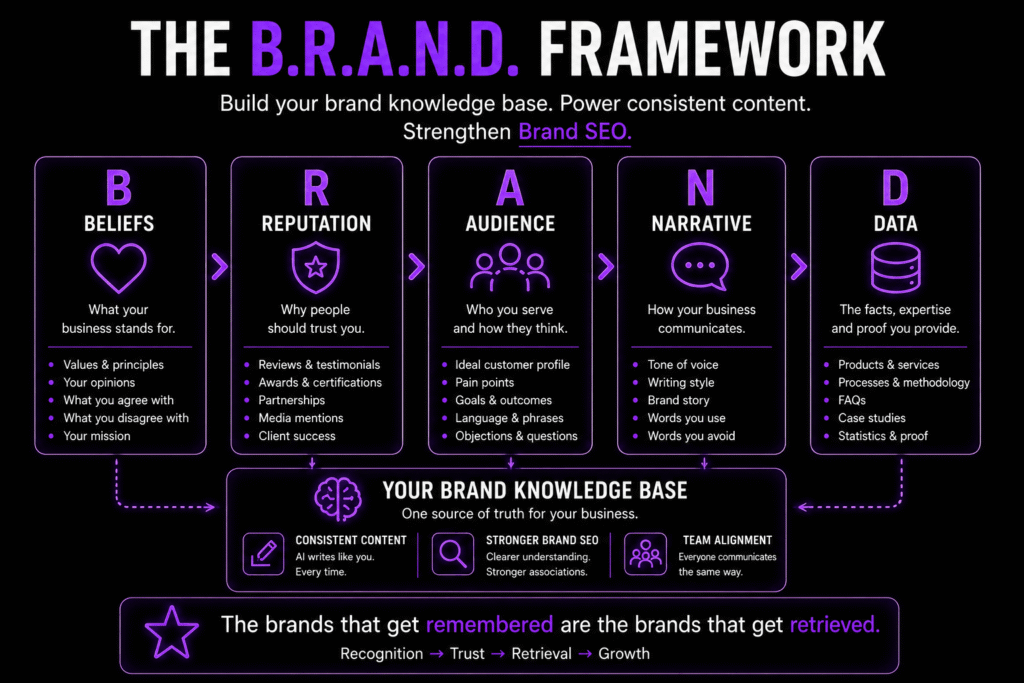 THE B.R.A.N.D. FRAMEWORK

Build your brand knowledge base. Power consistent content. Strengthen Brand SEO.

B
BELIEFS
What your business stands for.
- Values & principles
- Your opinions
- What you agree with
- What you disagree with
- Your mission

R
REPUTATION
Why people should trust you.
- Reviews & testimonials
- Awards & certifications
- Partnerships
- Media mentions
- Client success

A
AUDIENCE
Who you serve and how they think.
- Ideal customer profile
- Pain points
- Goals & outcomes
- Language & phrases
- Objections & questions

N
NARRATIVE
How your business communicates.
- Tone of voice
- Writing style
- Brand story
- Words you use
- Words you avoid

D
DATA
The facts, expertise and proof you provide.
- Products & services
- Processes & methodology
- FAQs
- Case studies
- Statistics & proof

YOUR BRAND KNOWLEDGE BASE
One source of truth for your business.

CONSISTENT CONTENT
AI writes like you. Every time.

STRONGER BRAND SEO
Clearer understanding. Stronger associations.

TEAM ALIGNMENT
Everyone communicates the same way.

The brands that get remembered are the brands that get retrieved.
Recognition → Trust → Retrieval → Growth